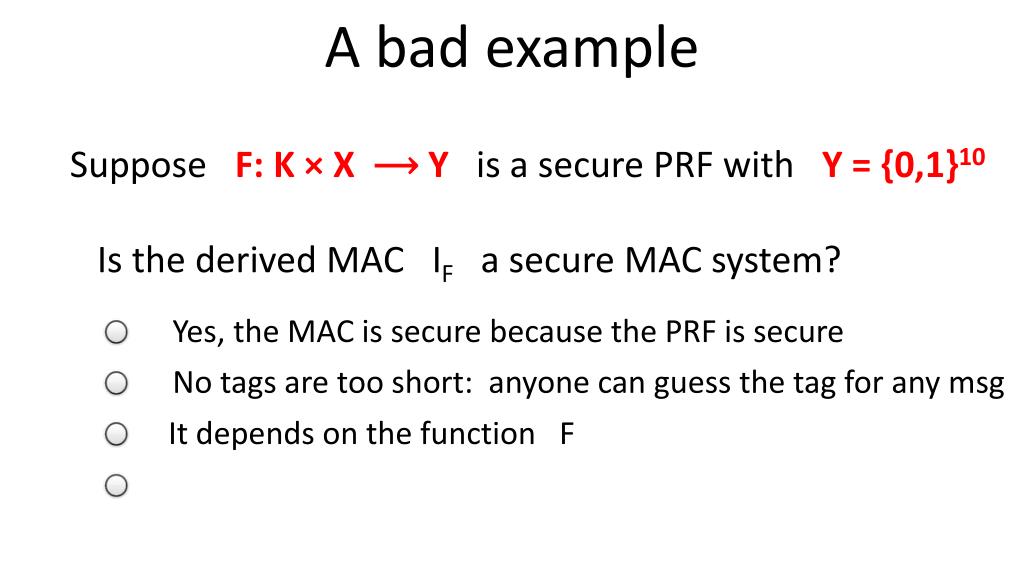 A bad example

Suppose $F: K \times X \longrightarrow Y$ is a secure PRF with $Y = \{0,1\}^{10}$

Is the derived MAC $I_F$ a secure MAC system?

Yes, the MAC is secure because the PRF is secure

No tags are too short: anyone can guess the tag for any msg

It depends on the function F